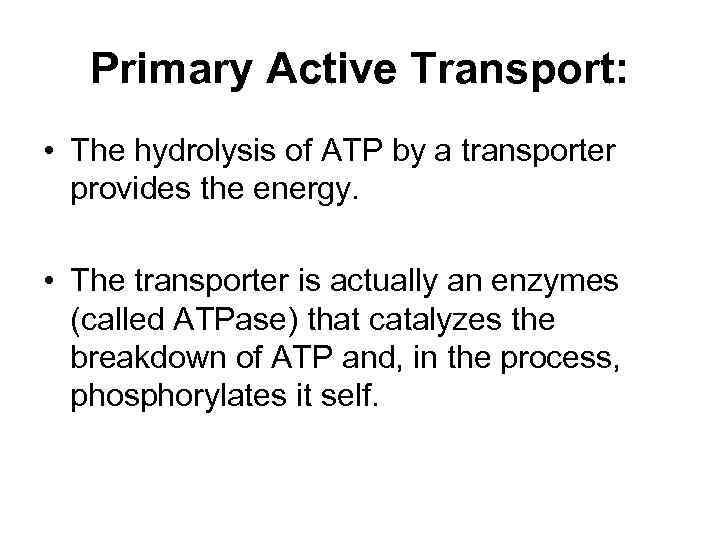 Primary Active Transport:

• The hydrolysis of ATP by a transporter provides the energy.

• The transporter is actually an enzymes (called ATPase) that catalyzes the breakdown of ATP and, in the process, phosphorylates it self.